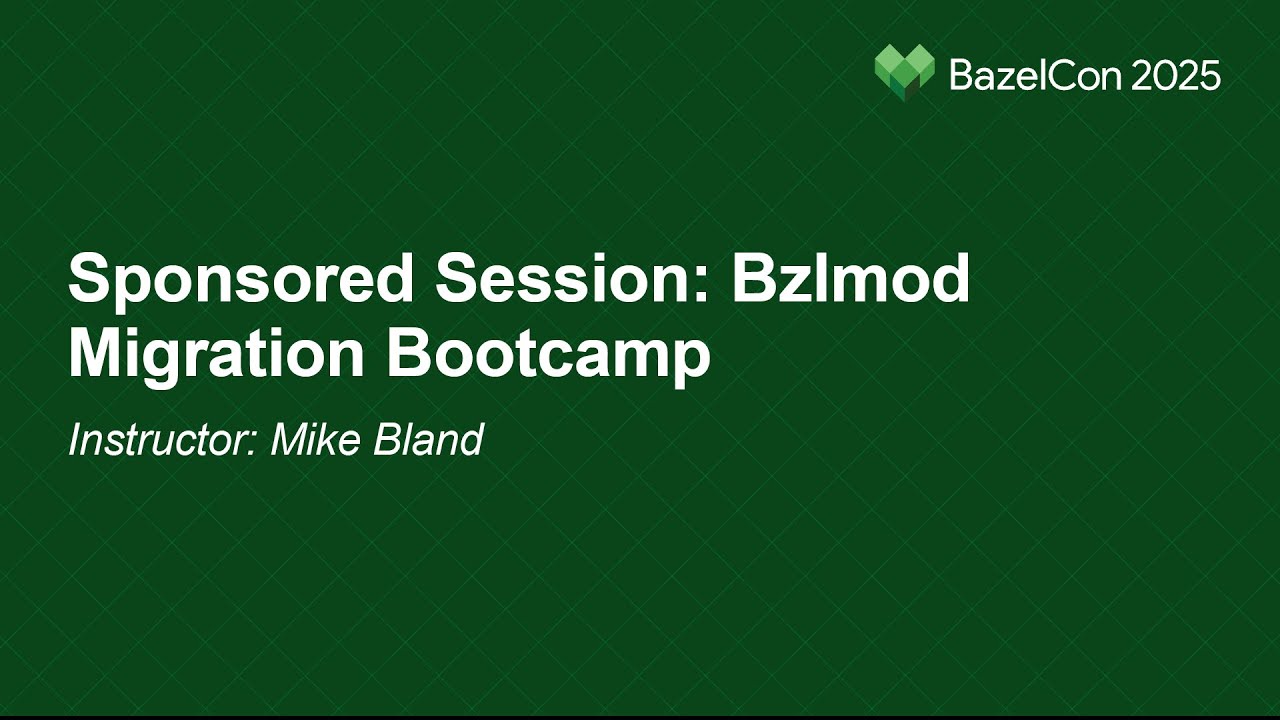 BazelCon 2025

Sponsored Session: Bzlmod Migration Bootcamp

Instructor: Mike Bland